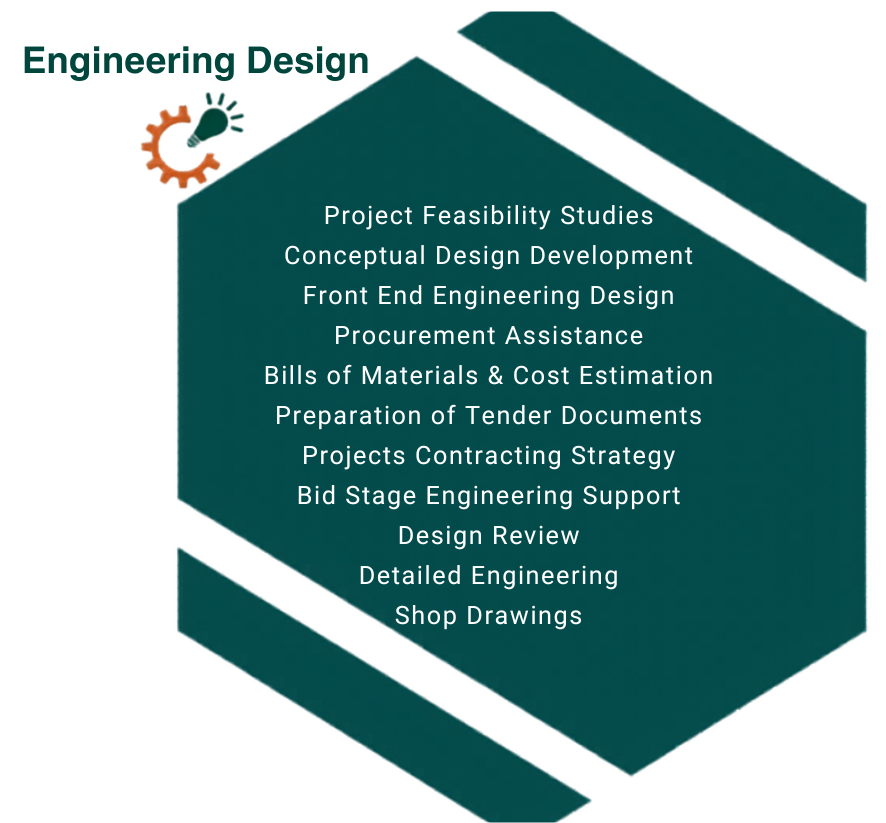 Engineering Design

Project Feasibility Studies
Conceptual Design Development
Front End Engineering Design
Procurement Assistance
Bills of Materials & Cost Estimation
Preparation of Tender Documents
Projects Contracting Strategy
Bid Stage Engineering Support
Design Review
Detailed Engineering
Shop Drawings